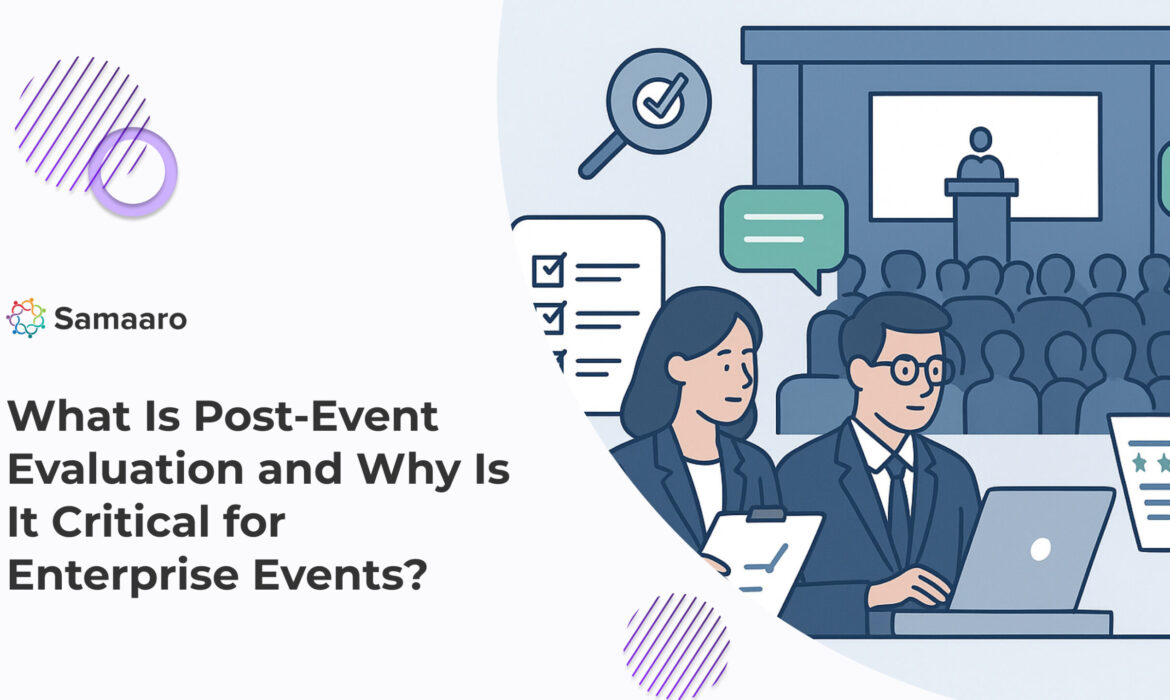 Samaaro

What Is Post-Event Evaluation and Why Is It Critical for Enterprise Events?